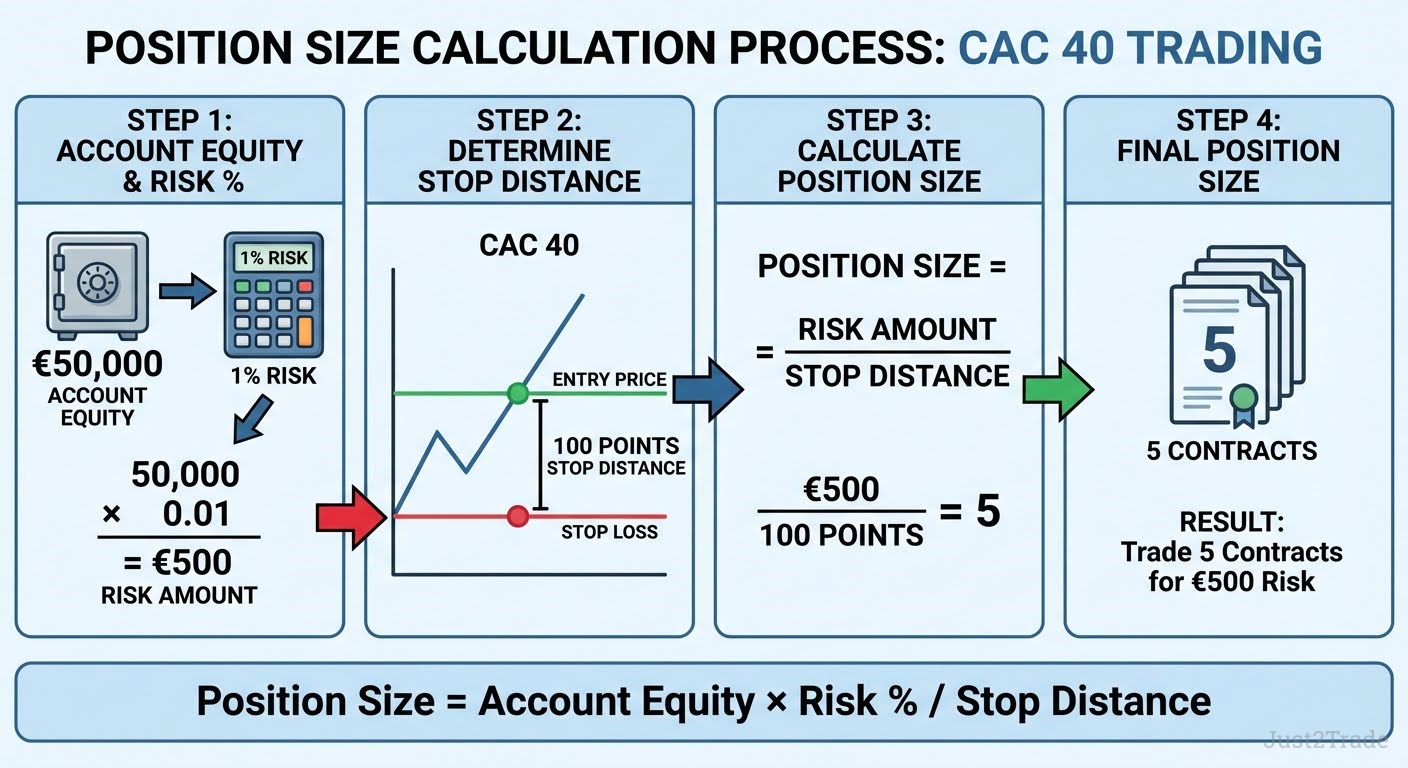 POSITION SIZE CALCULATION PROCESS: CAC 40 TRADING

STEP 1: ACCOUNT EQUITY & RISK %

1% RISK

€50,000 ACCOUNT EQUITY

1% RISK

50,000
× 0.01
= €500
RISK AMOUNT

STEP 2: DETERMINE STOP DISTANCE

CAC 40

ENTRY PRICE

100 POINTS STOP DISTANCE

STOP LOSS

STEP 3: CALCULATE POSITION SIZE

POSITION SIZE =

$= \frac{\text{RISK AMOUNT}}{\text{STOP DISTANCE}}$

$\frac{€500}{100 \text{ POINTS}} = 5$

STEP 4: FINAL POSITION SIZE

5

5 CONTRACTS

RESULT: Trade 5 Contracts for €500 Risk

Position Size = Account Equity × Risk % / Stop Distance

Just2Trade